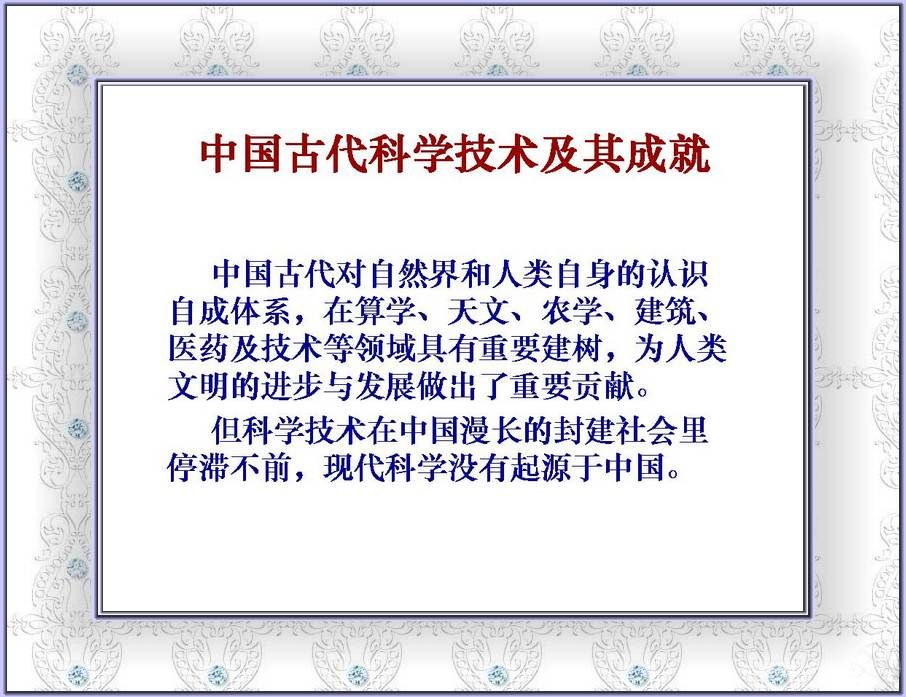 中国古代科学技术及其成就

中国古代对自然界和人类自身的认识自成体系，在算学、天文、农学、建筑、医药及技术等领域具有重要建树，为人类文明的进步与发展做出了重要贡献。

但科学技术在中国漫长的封建社会里停滞不前，现代科学没有起源于中国。